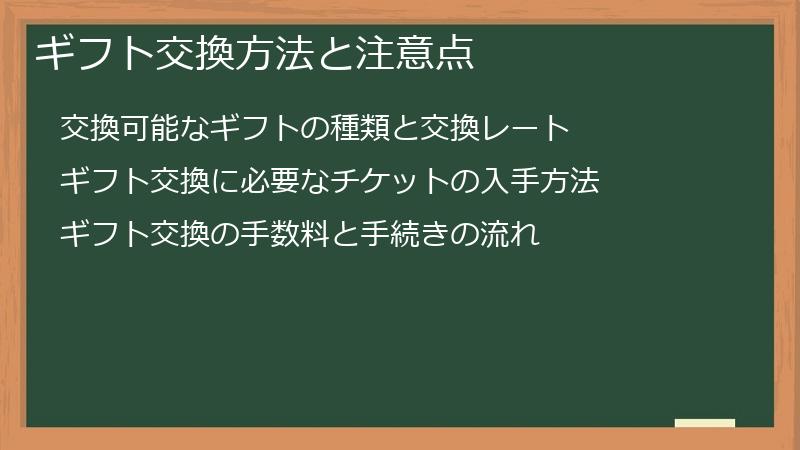 ギフト交換方法と注意点

交換可能なギフトの種類と交換レート

ギフト交換に必要なチケットの入手方法

ギフト交換の手数料と手続きの流れ